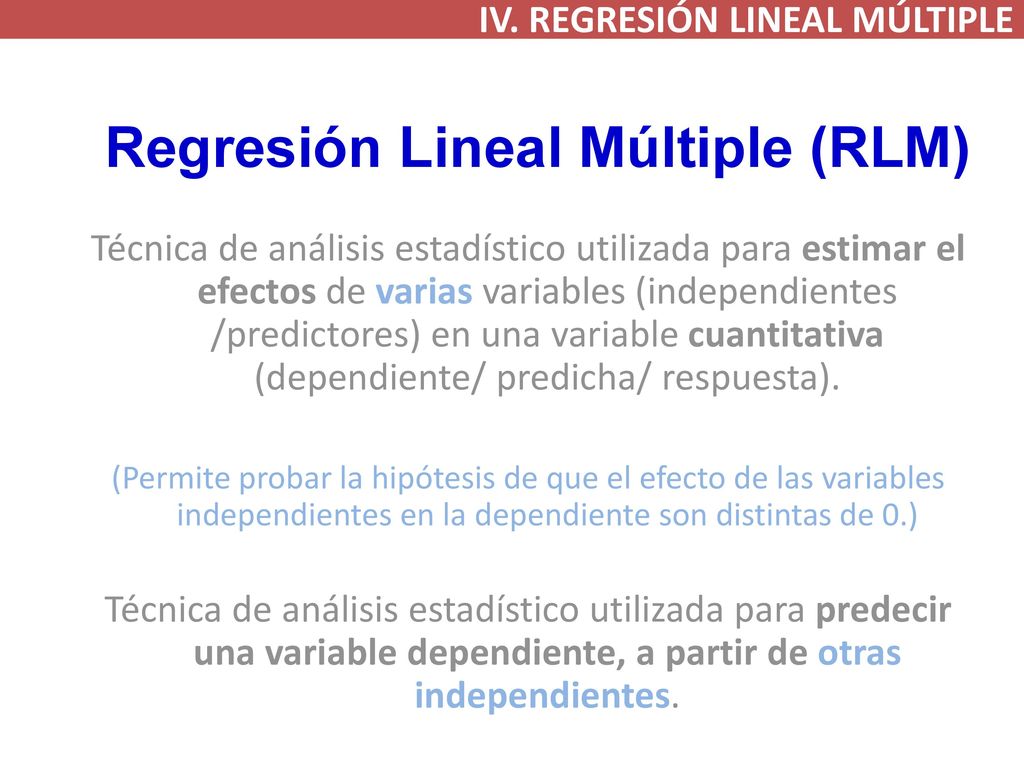 IV. REGRESIÓN LINEAL MÚLTIPLE

Regresión Lineal Múltiple (RLM)

Técnica de análisis estadístico utilizada para estimar el efectos de varias variables (independientes /predictores) en una variable cuantitativa (dependiente/ predicha/ respuesta).

(Permite probar la hipótesis de que el efecto de las variables independientes en la dependiente son distintas de 0.)

Técnica de análisis estadístico utilizada para predecir una variable dependiente, a partir de otras independientes.